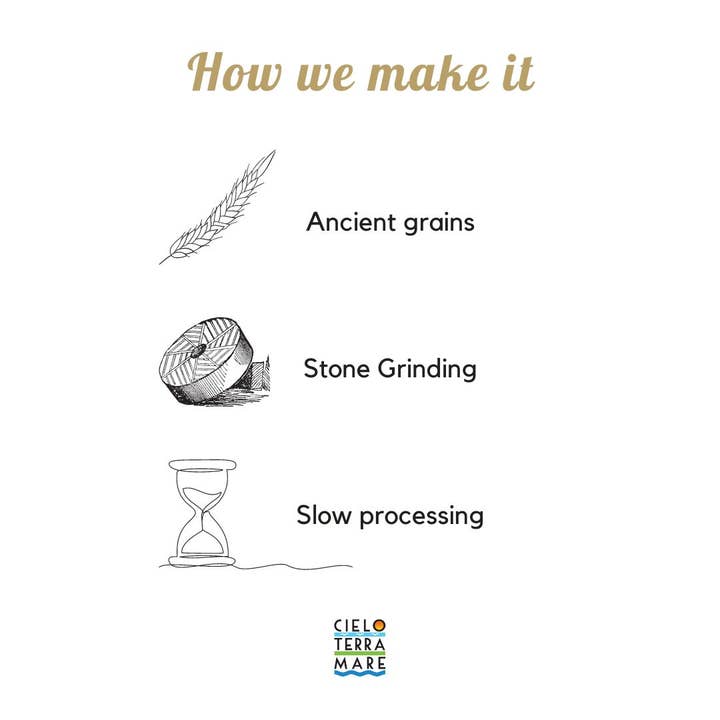 How we make it

Ancient grains

Stone Grinding

Slow processing

CIELO
TERRA
MARE